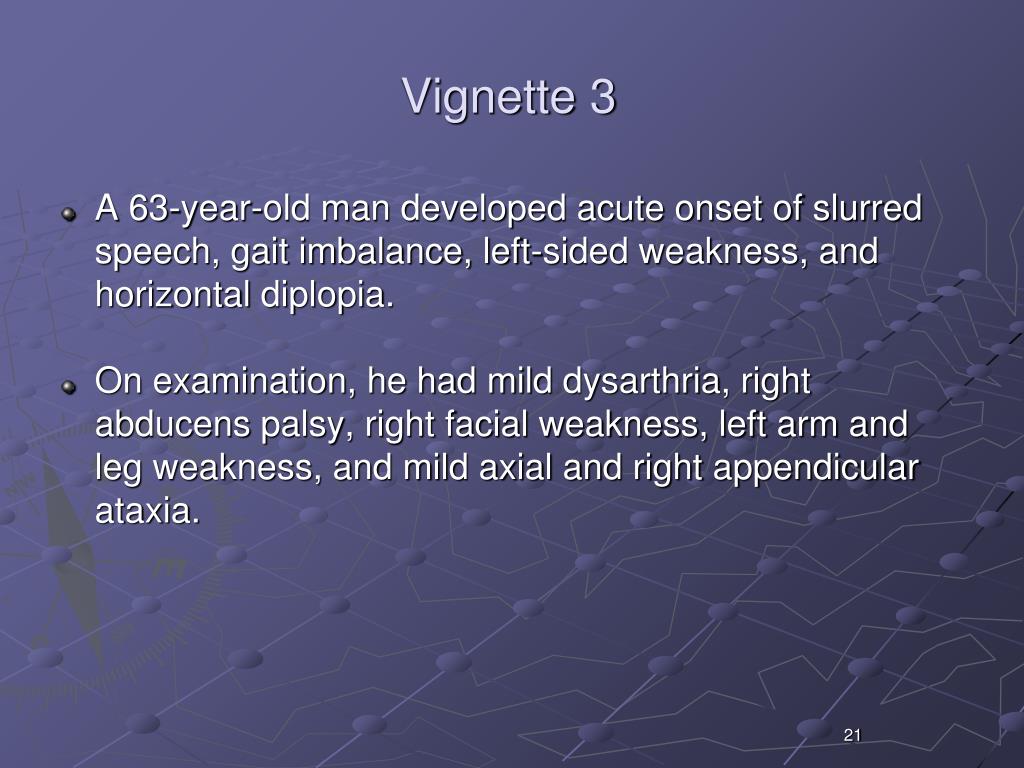 Vignette 3

A 63-year-old man developed acute onset of slurred speech, gait imbalance, left-sided weakness, and horizontal diplopia.

On examination, he had mild dysarthria, right abducens palsy, right facial weakness, left arm and leg weakness, and mild axial and right appendicular ataxia.

21